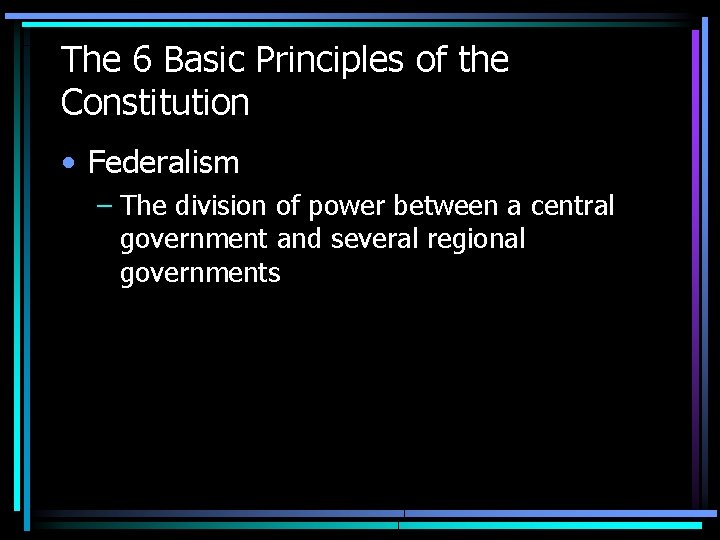 The 6 Basic Principles of the Constitution

• Federalism

– The division of power between a central government and several regional governments